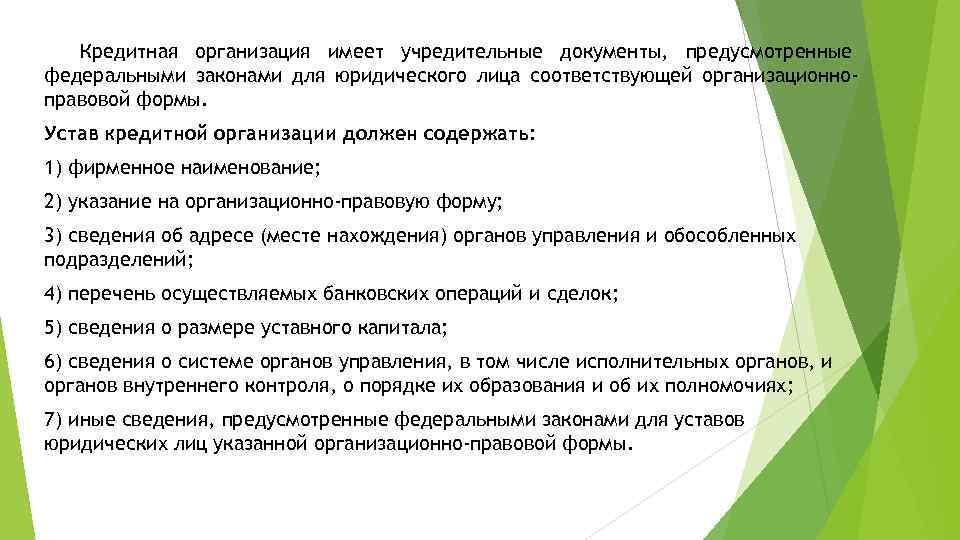 Кредитная организация имеет учредительные документы, предусмотренные федеральными законами для юридического лица соответствующей организационно-правовой формы.

Устав кредитной организации должен содержать:

1) фирменное наименование;

2) указание на организационно-правовую форму;

3) сведения об адресе (месте нахождения) органов управления и обособленных подразделений;

4) перечень осуществляемых банковских операций и сделок;

5) сведения о размере уставного капитала;

6) сведения о системе органов управления, в том числе исполнительных органов, и органов внутреннего контроля, о порядке их образования и об их полномочиях;

7) иные сведения, предусмотренные федеральными законами для уставов юридических лиц указанной организационно-правовой формы.